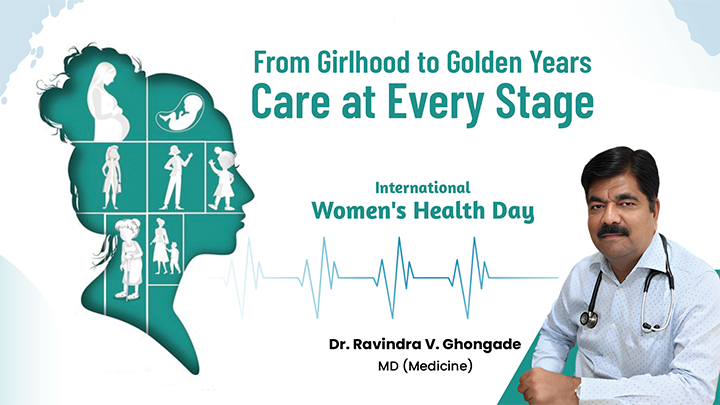 From Girlhood to Golden Years
Care at Every Stage

International
Women's Health Day

Dr. Ravindra V. Ghongade
MD (Medicine)